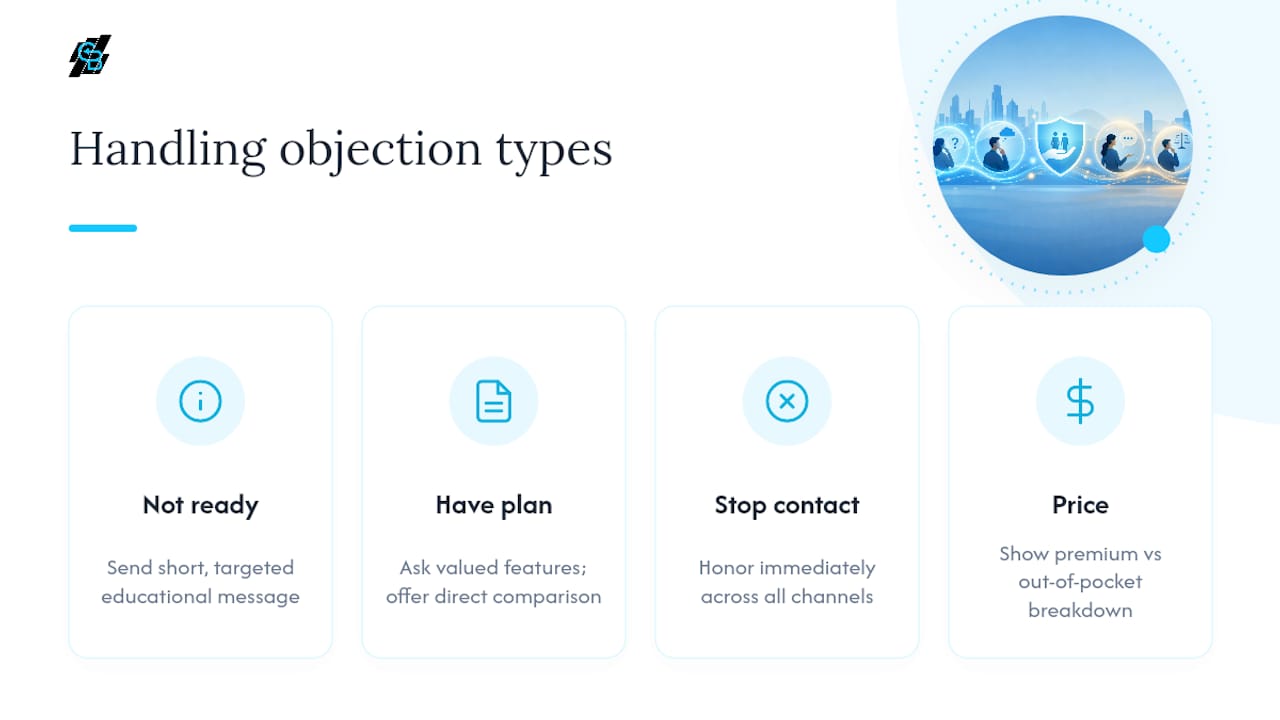 Handling objection types

Not ready

Send short, targeted educational message

Have plan

Ask valued features; offer direct comparison

Stop contact

Honor immediately across all channels

Price

Show premium vs out-of-pocket breakdown